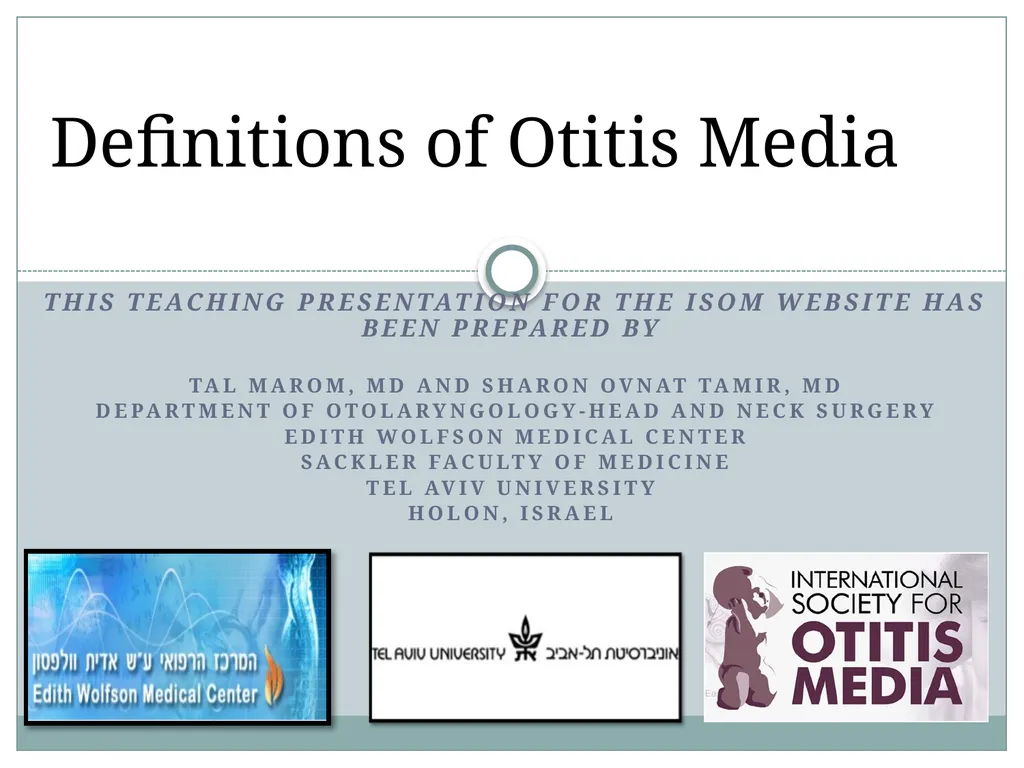 Definitions of Otitis Media

THIS TEACHING PRESENTATION FOR THE ISOM WEBSITE HAS BEEN PREPARED BY

TAL MAROM, MD AND SHARON OVNAT TAMIR, MD
DEPARTMENT OF OTOLARYNGOLOGY-HEAD AND NECK SURGERY
EDITH WOLFSON MEDICAL CENTER
SACKLER FACULTY OF MEDICINE
TEL AVIV UNIVERSITY
HOLON, ISRAEL

המרכז הרפואי ע"ש אדית וולפסון
Edith Wolfson Medical Center

TEL AVIV UNIVERSITY אוניברסיטת תל-אביב

INTERNATIONAL SOCIETY FOR OTITIS MEDIA